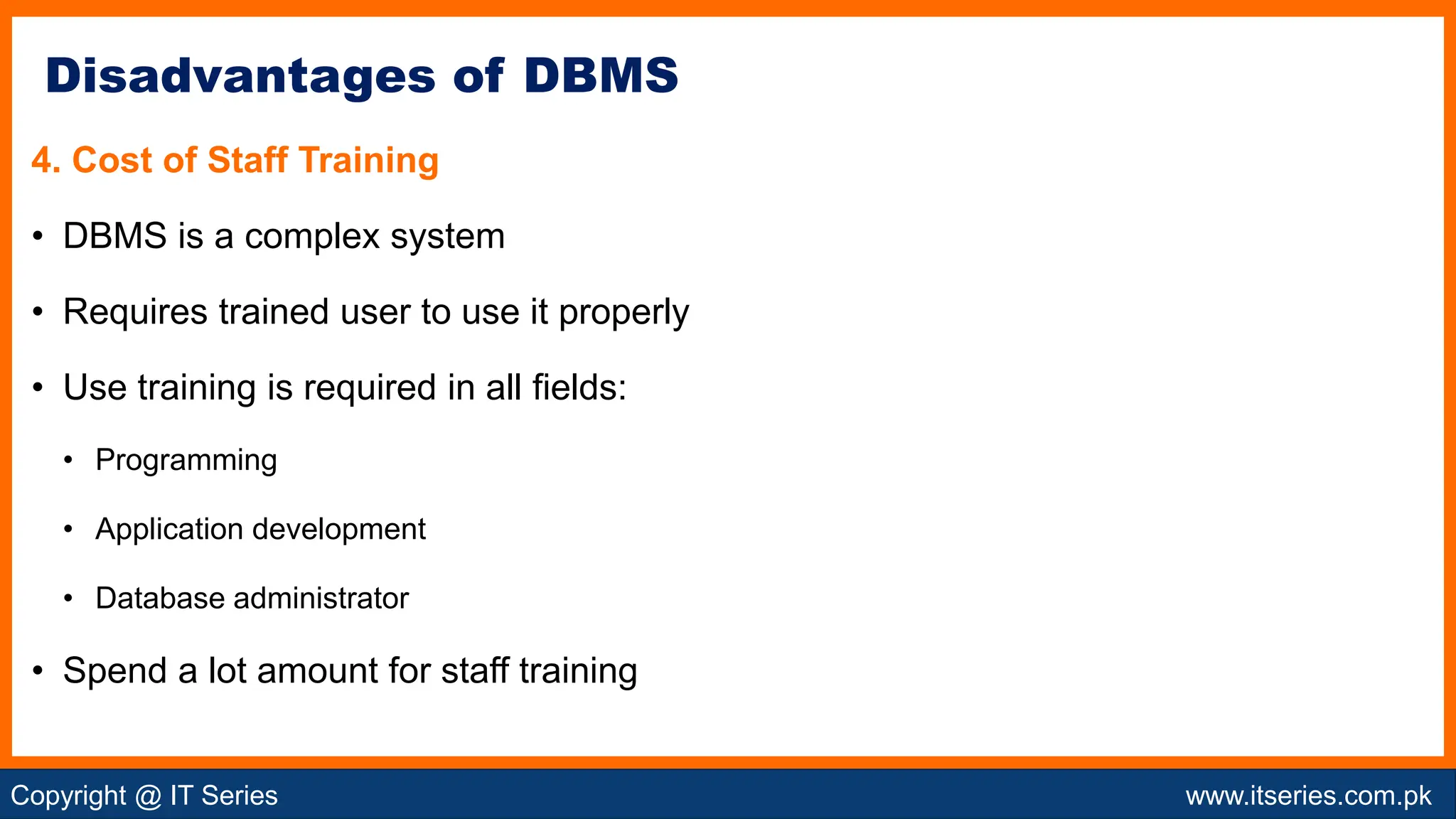 Disadvantages of DBMS

4. Cost of Staff Training

• DBMS is a complex system

• Requires trained user to use it properly

• Use training is required in all fields:

• Programming

• Application development

• Database administrator

• Spend a lot amount for staff training

Copyright @ IT Series

www.itseries.com.pk